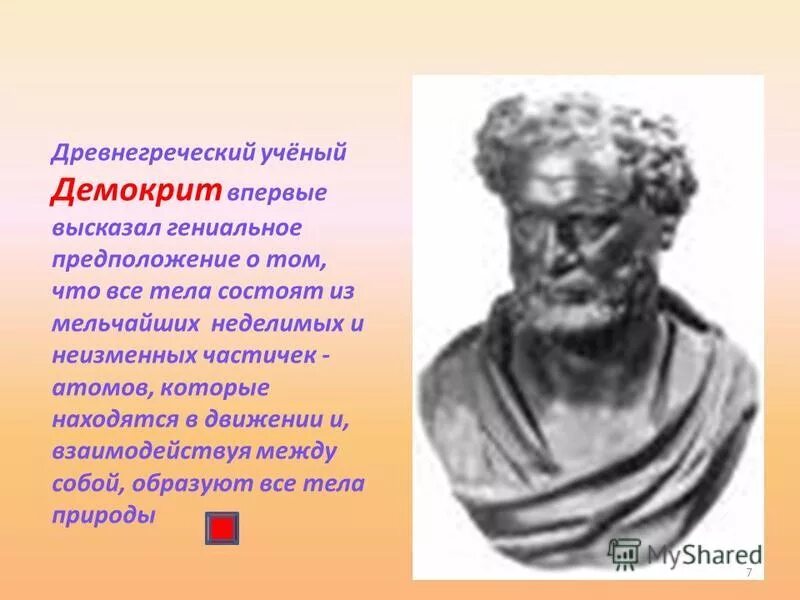 Древнегреческий учёный Демокрит впервые высказал гениальное предположение о том, что все тела состоят из мельчайших неделимых и неизменных частичек - атомов, которые находятся в движении и, взаимодействуя между собой, образуют все тела природы

MyShared

7